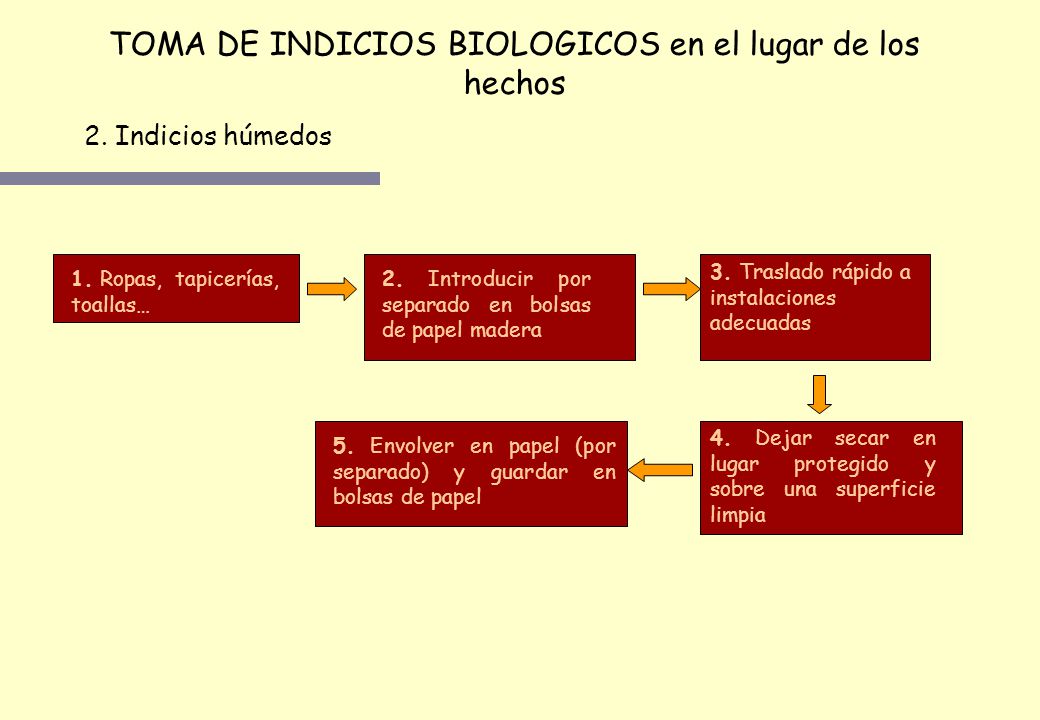 TOMA DE INDICIOS BIOLOGICOS en el lugar de los hechos

2. Indicios húmedos

1. Ropas, tapicerías, toallas…

2. Introducir por separado en bolsas de papel madera

3. Traslado rápido a instalaciones adecuadas

4. Dejar secar en lugar protegido y sobre una superficie limpia

5. Envolver en papel (por separado) y guardar en bolsas de papel